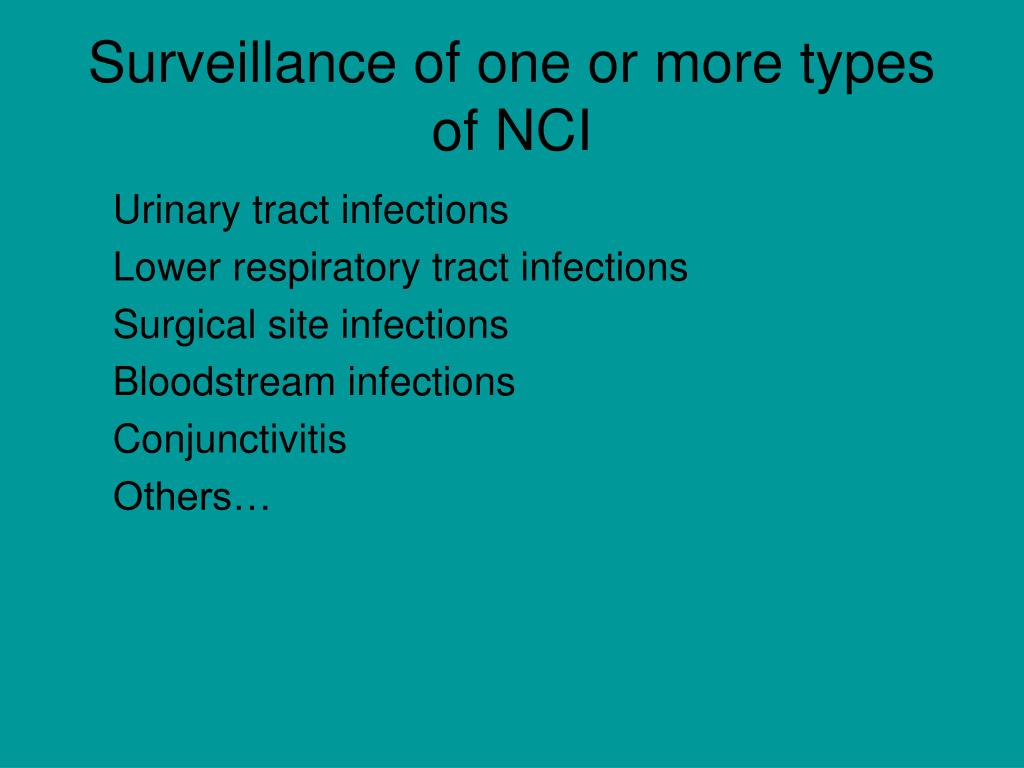 Surveillance of one or more types of NCI

Urinary tract infections
Lower respiratory tract infections
Surgical site infections
Bloodstream infections
Conjunctivitis
Others…